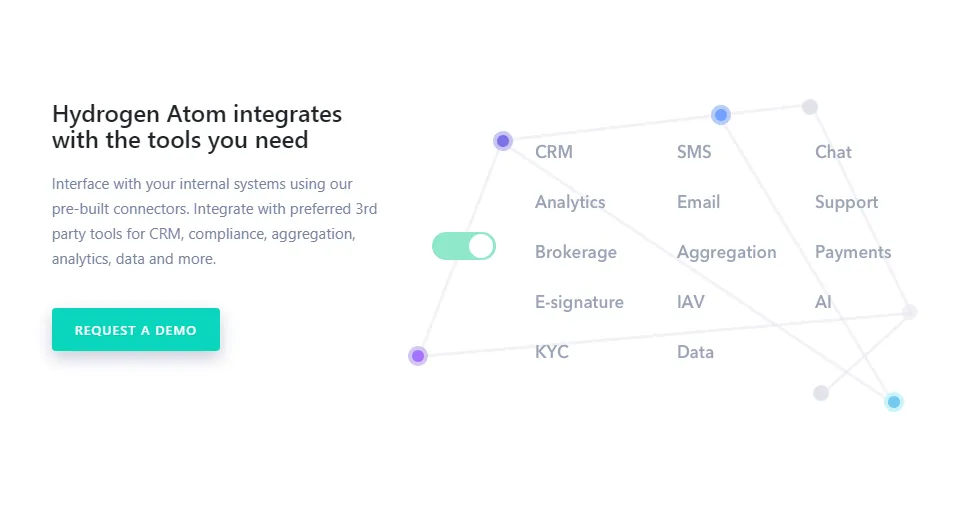 Hydrogen Atom integrates with the tools you need

Interface with your internal systems using our pre-built connectors. Integrate with preferred 3rd party tools for CRM, compliance, aggregation, analytics, data and more.

REQUEST A DEMO

CRM
Analytics
Brokerage
E-signature
KYC

SMS
Email
Aggregation
IAV
Data

Chat
Support
Payments
AI